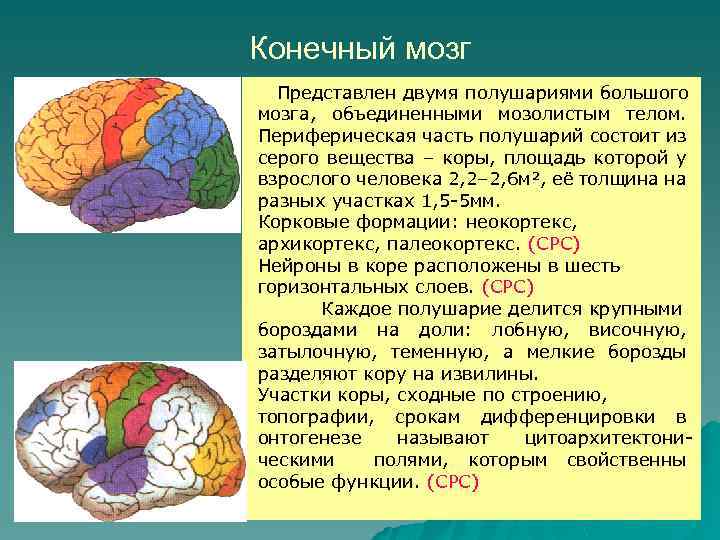 Конечный мозг

Представлен двумя полушариями большого мозга, объединенными мозолистым телом. Периферическая часть полушарий состоит из серого вещества – коры, площадь которой у взрослого человека 2,2–2,6м², её толщина на разных участках 1,5-5мм.
Корковые формации: неокортекс, архикортекс, палеокортекс. (СРС)
Нейроны в коре расположены в шесть горизонтальных слоев. (СРС)

Каждое полушарие делится крупными бороздами на доли: лобную, височную, затылочную, теменную, а мелкие борозды разделяют кору на извилины.
Участки коры, сходные по строению, топографии, срокам дифференцировки в онтогенезе называют цитоархитектоническими полями, которым свойственны особые функции. (СРС)